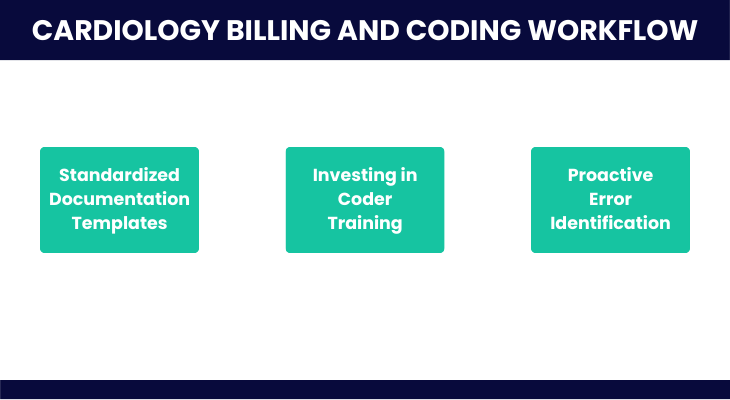 CARDIOLOGY BILLING AND CODING WORKFLOW

Standardized Documentation Templates

Investing in Coder Training

Proactive Error Identification